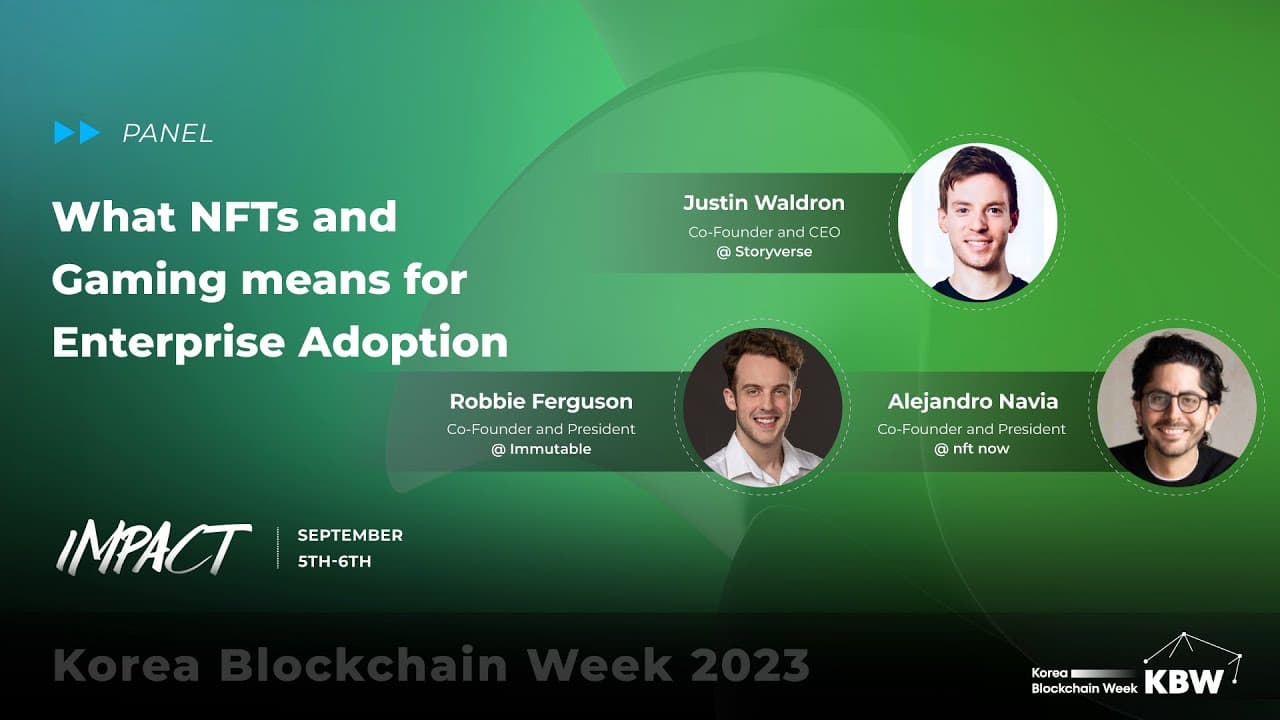 PANEL

What NFTs and Gaming means for Enterprise Adoption

Justin Waldron
Co-Founder and CEO
@ Storyverse

Robbie Ferguson
Co-Founder and President
@ Immutable

Alejandro Navia
Co-Founder and President
@ nft now

IMPACT

SEPTEMBER
5TH-6TH

Korea Blockchain Week 2023

Korea Blockchain Week KBW